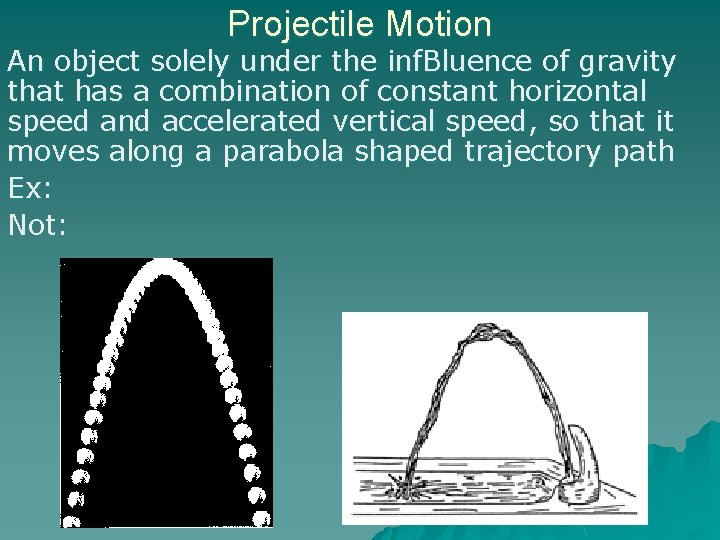 Projectile Motion

An object solely under the infBluence of gravity that has a combination of constant horizontal speed and accelerated vertical speed, so that it moves along a parabola shaped trajectory path

Ex:

Not: